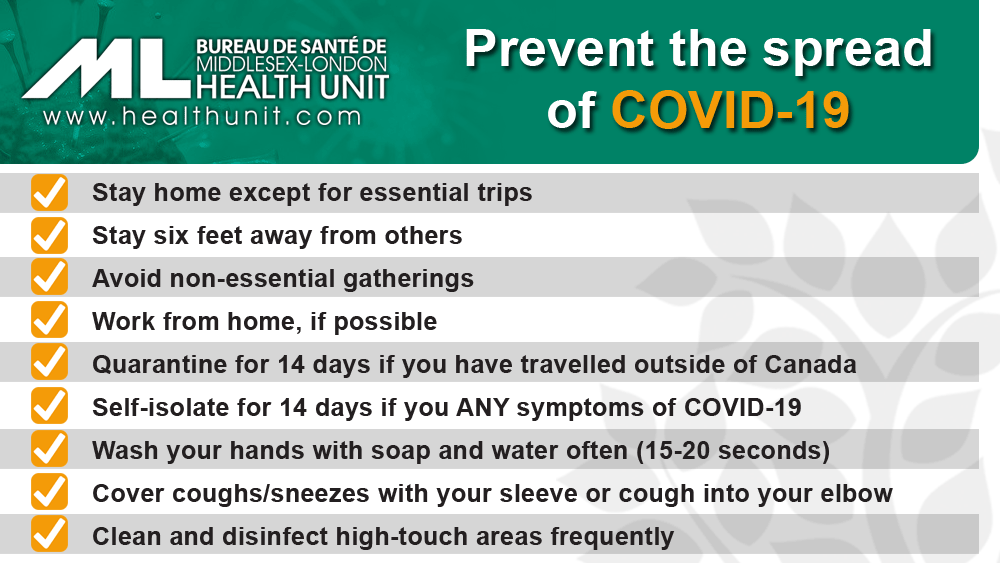 ML BUREAU DE SANTÉ DE MIDDLESEX-LONDON HEALTH UNIT
www.healthunit.com

Prevent the spread of COVID-19

Stay home except for essential trips

Stay six feet away from others

Avoid non-essential gatherings

Work from home, if possible

Quarantine for 14 days if you have travelled outside of Canada

Self-isolate for 14 days if you ANY symptoms of COVID-19

Wash your hands with soap and water often (15-20 seconds)

Cover coughs/sneezes with your sleeve or cough into your elbow

Clean and disinfect high-touch areas frequently